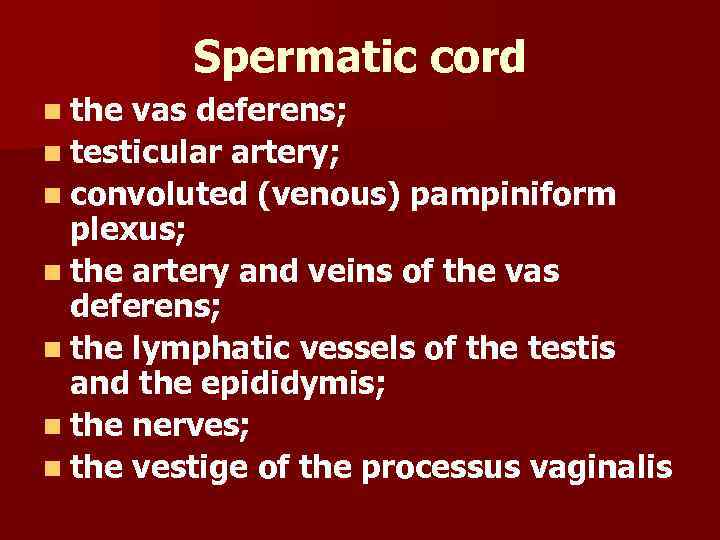 Spermatic cord

- the vas deferens;
- testicular artery;
- convoluted (venous) pampiniform plexus;
- the artery and veins of the vas deferens;
- the lymphatic vessels of the testis and the epididymis;
- the nerves;
- the vestige of the processus vaginalis